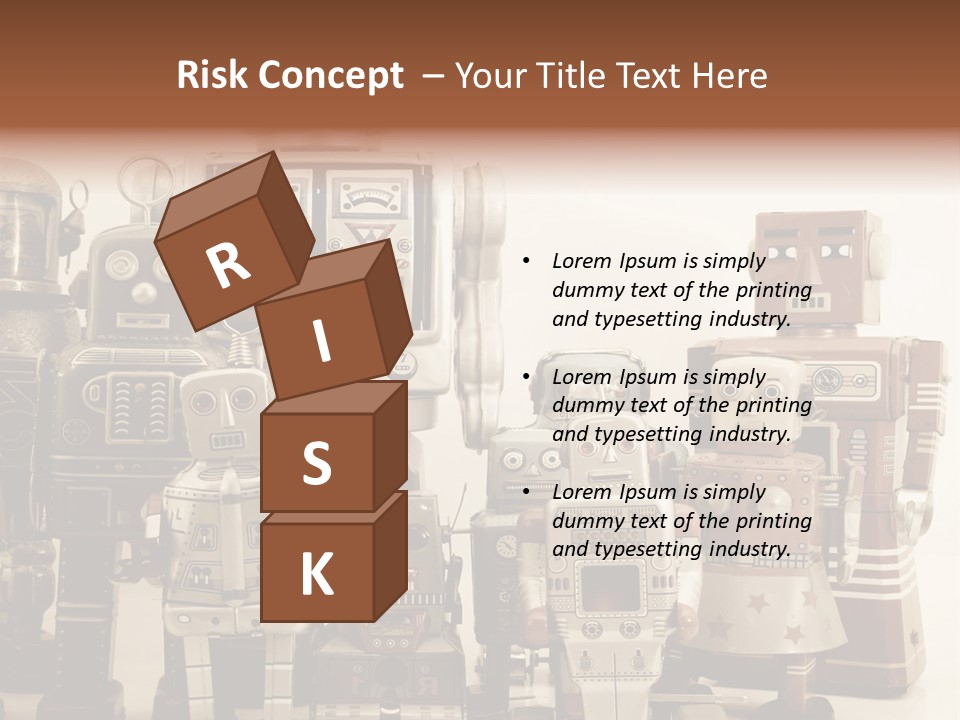 Risk Concept – Your Title Text Here

R
I
S
K

• Lorem Ipsum is simply dummy text of the printing and typesetting industry.

• Lorem Ipsum is simply dummy text of the printing and typesetting industry.

• Lorem Ipsum is simply dummy text of the printing and typesetting industry.